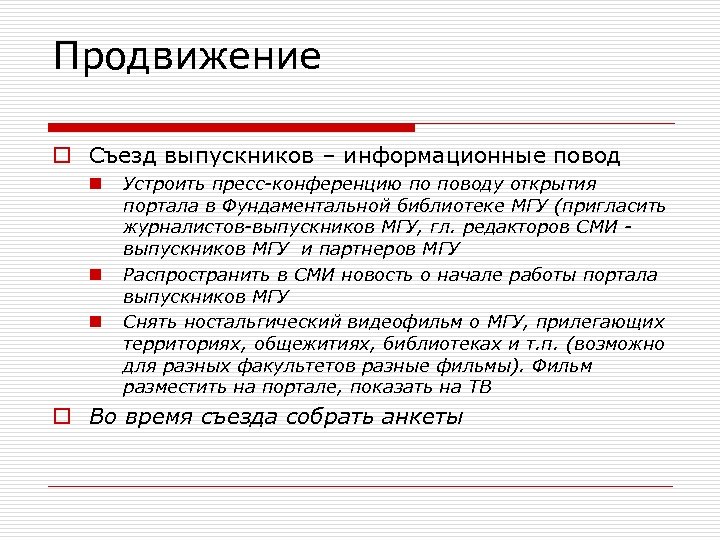 Продвижение

Съезд выпускников – информационные повод

Устроить пресс-конференцию по поводу открытия портала в Фундаментальной библиотеке МГУ (пригласить журналистов-выпускников МГУ, гл. редакторов СМИ - выпускников МГУ и партнеров МГУ

Распространить в СМИ новость о начале работы портала выпускников МГУ

Снять ностальгический видеофильм о МГУ, прилегающих территориях, общежитиях, библиотеках и т.п. (возможно для разных факультетов разные фильмы). Фильм разместить на портале, показать на ТВ

Во время съезда собрать анкеты